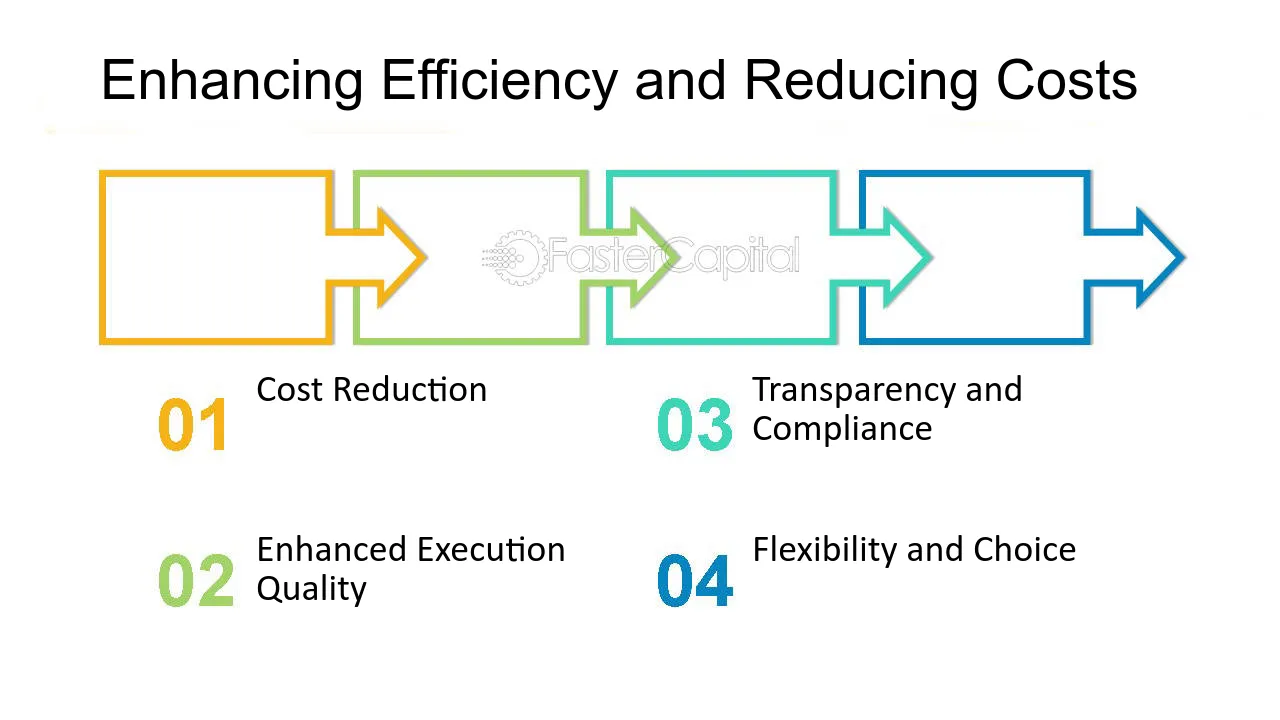 Enhancing Efficiency and Reducing Costs

FasterCapital

01 Cost Reduction

02 Enhanced Execution Quality

03 Transparency and Compliance

04 Flexibility and Choice